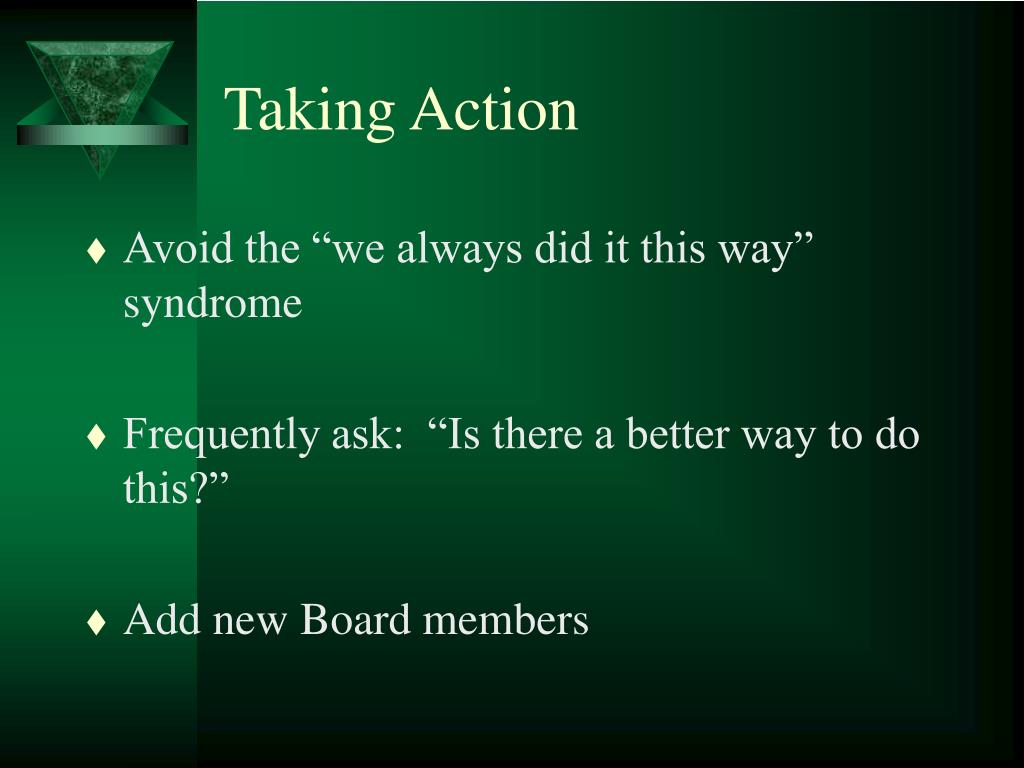 Taking Action

♦ Avoid the “we always did it this way” syndrome

♦ Frequently ask: “Is there a better way to do this?”

♦ Add new Board members